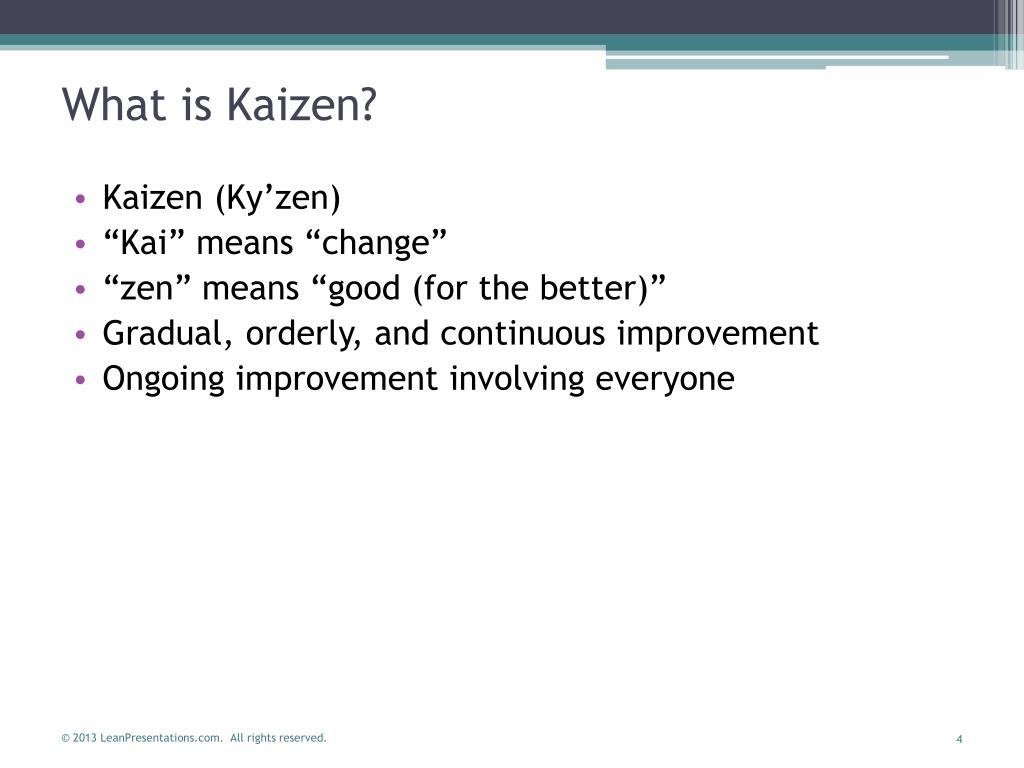 What is Kaizen?

• Kaizen (Ky’zen)
• “Kai” means “change”
• “zen” means “good (for the better)”
• Gradual, orderly, and continuous improvement
• Ongoing improvement involving everyone

© 2013 LeanPresentations.com. All rights reserved.

4